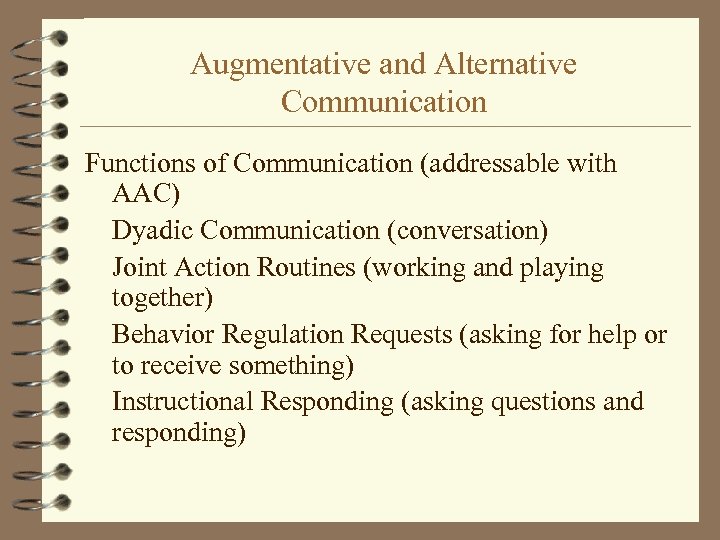 Augmentative and Alternative Communication

Functions of Communication (addressable with AAC)

Dyadic Communication (conversation)

Joint Action Routines (working and playing together)

Behavior Regulation Requests (asking for help or to receive something)

Instructional Responding (asking questions and responding)